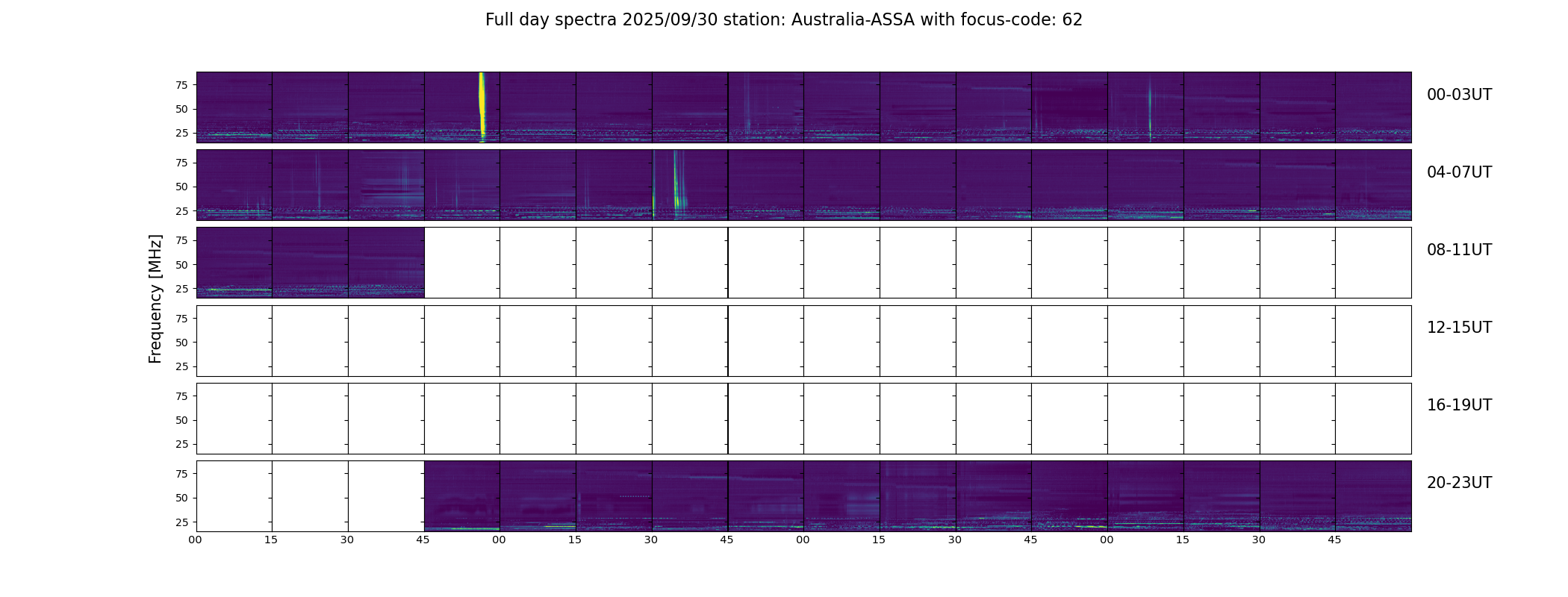 Full day spectra 2025/09/30 station: Australia-ASSA with focus-code: 62

Frequency [MHz]

75
50
25
00-03UT

75
50
25
04-07UT

75
50
25
08-11UT

75
50
25
12-15UT

75
50
25
16-19UT

75
50
25
20-23UT

00 15 30 45 00 15 30 45 00 15 30 45 00 15 30 45